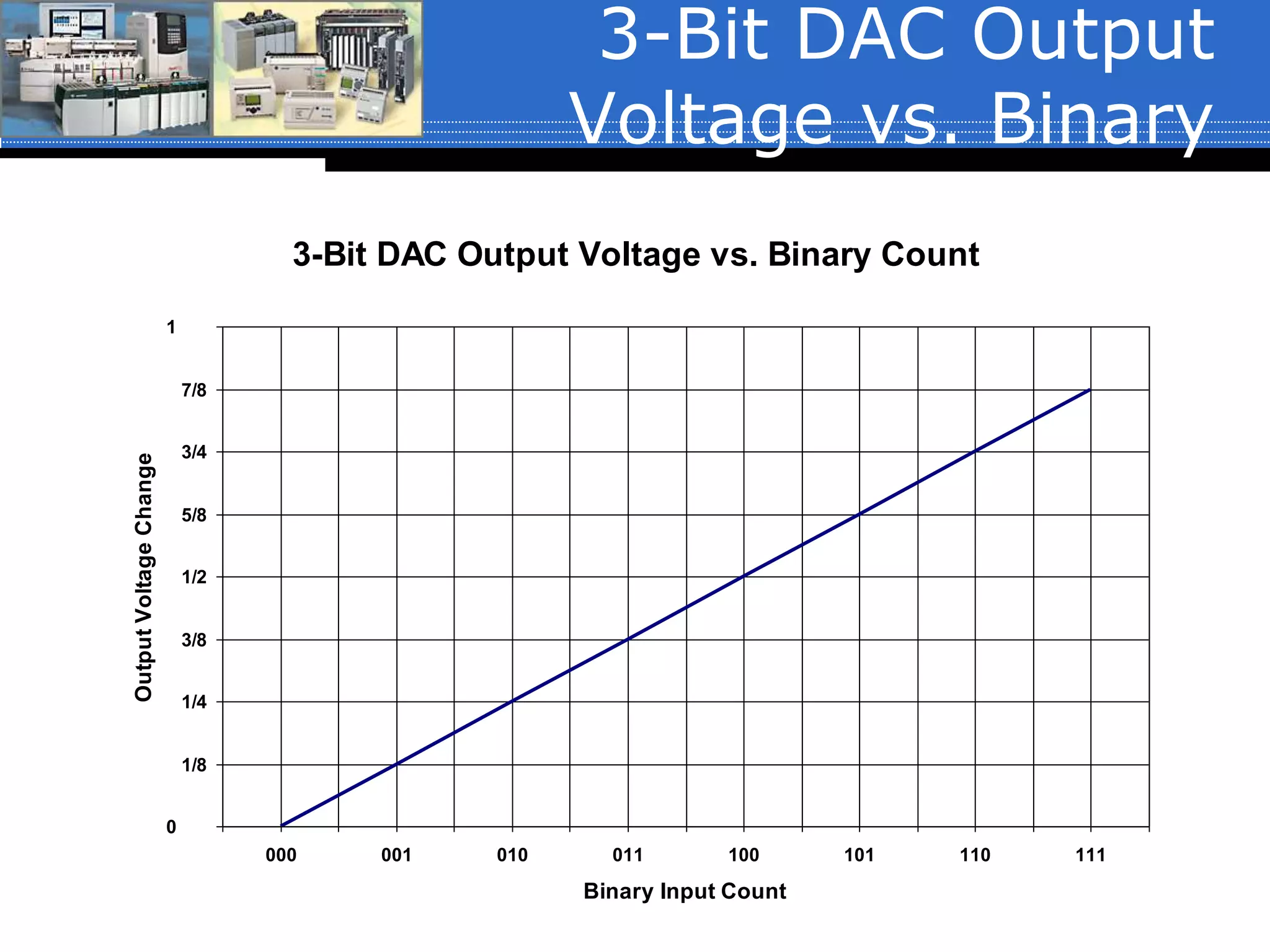 3-Bit DAC Output Voltage vs. Binary

3-Bit DAC Output Voltage vs. Binary Count

Output Voltage Change

1
7/8
3/4
5/8
1/2
3/8
1/4
1/8
0

000 001 010 011 100 101 110 111

Binary Input Count